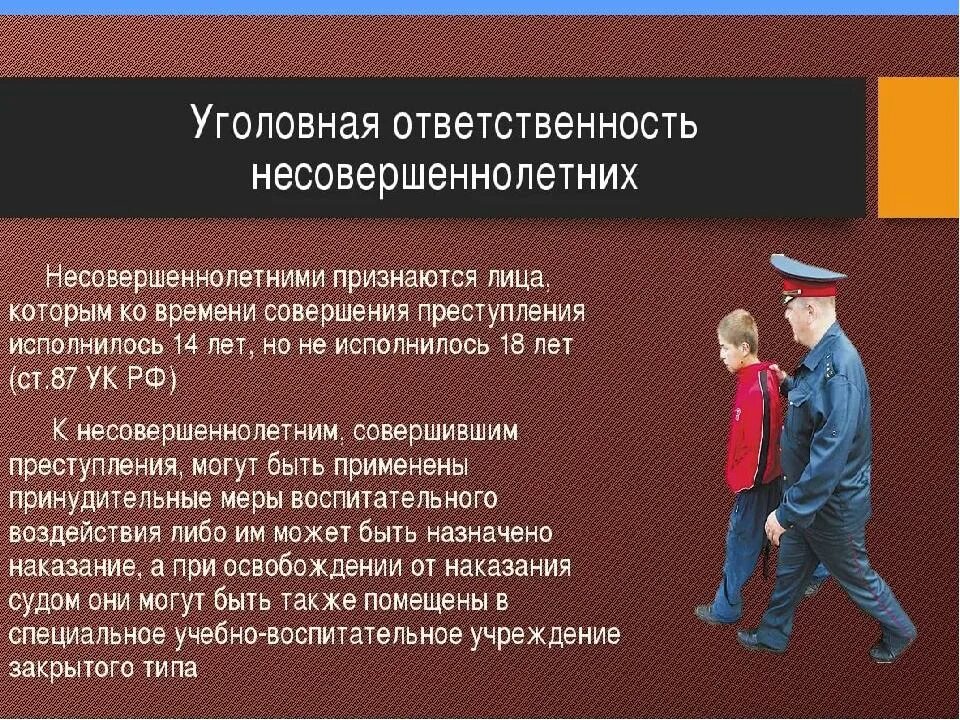 Уголовная ответственность несовершеннолетних

Несовершеннолетними признаются лица, которым ко времени совершения преступления исполнилось 14 лет, но не исполнилось 18 лет (ст.87 УК РФ)

К несовершеннолетним, совершившим преступления, могут быть применены принудительные меры воспитательного воздействия либо им может быть назначено наказание, а при освобождении от наказания судом они могут быть также помещены в специальное учебно-воспитательное учреждение закрытого типа